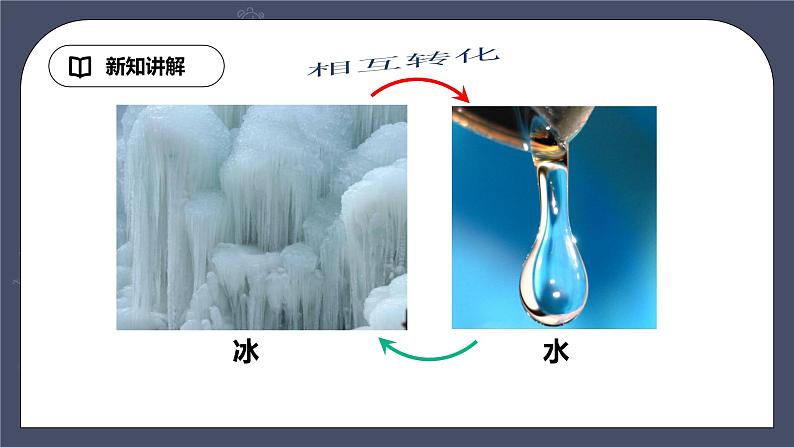 新知讲解

相互转化

冰

水